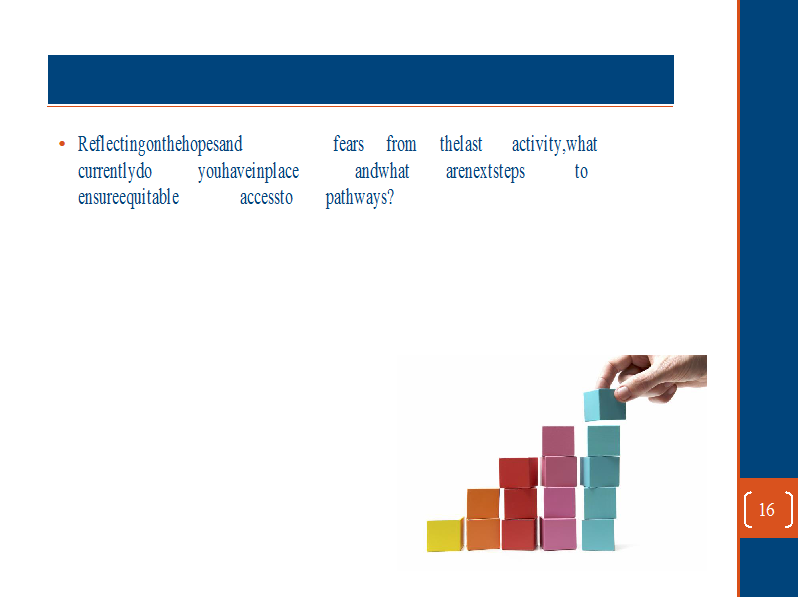 • Reflectingonthehopesand fears from thelast activity,what currentlydo youhaveinplace andwhat arenextsteps to ensureequitable accessto pathways?

16